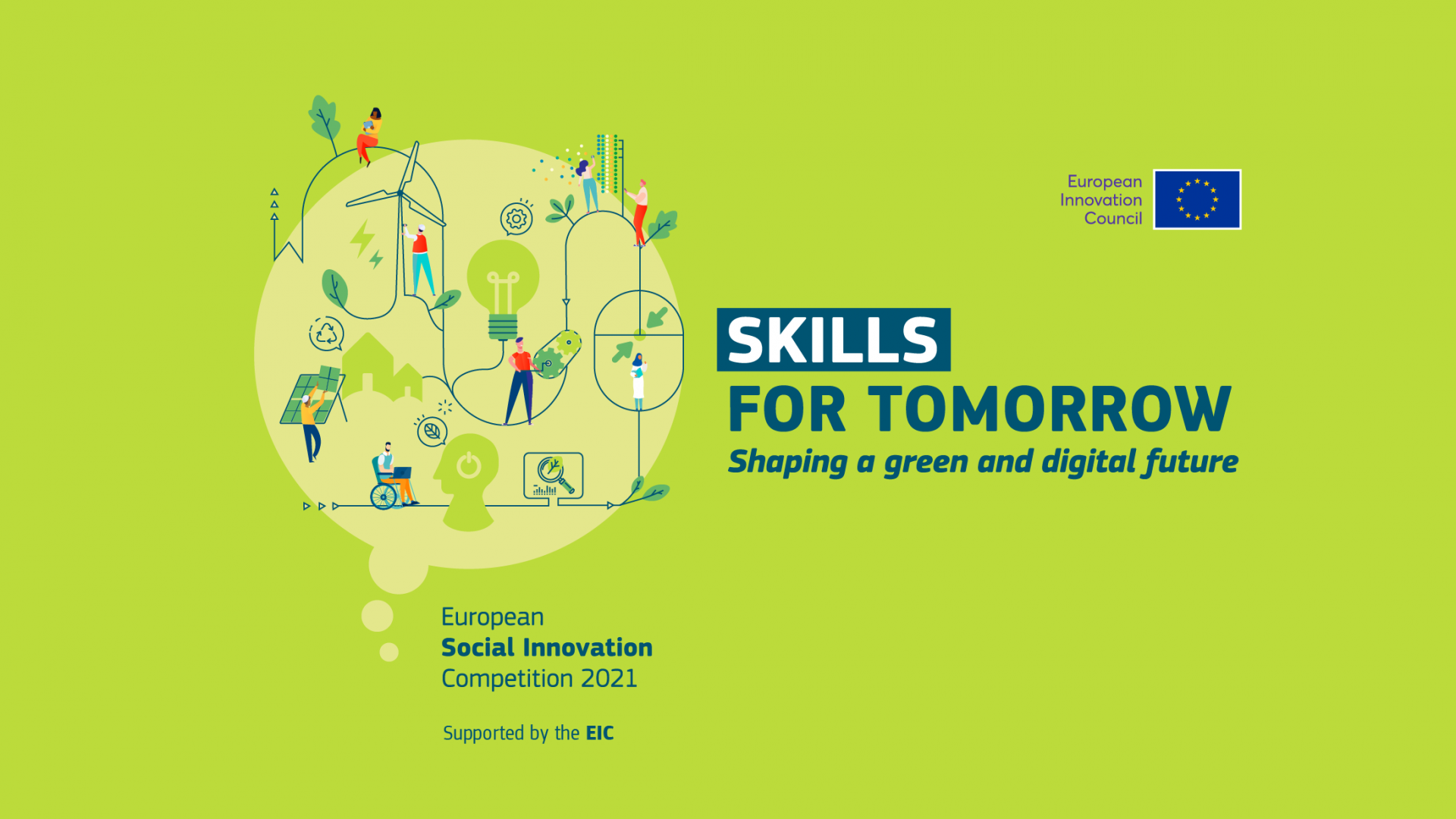 European Innovation Council

SKILLS
FOR TOMORROW
Shaping a green and digital future

European
Social Innovation
Competition 2021

Supported by the EIC